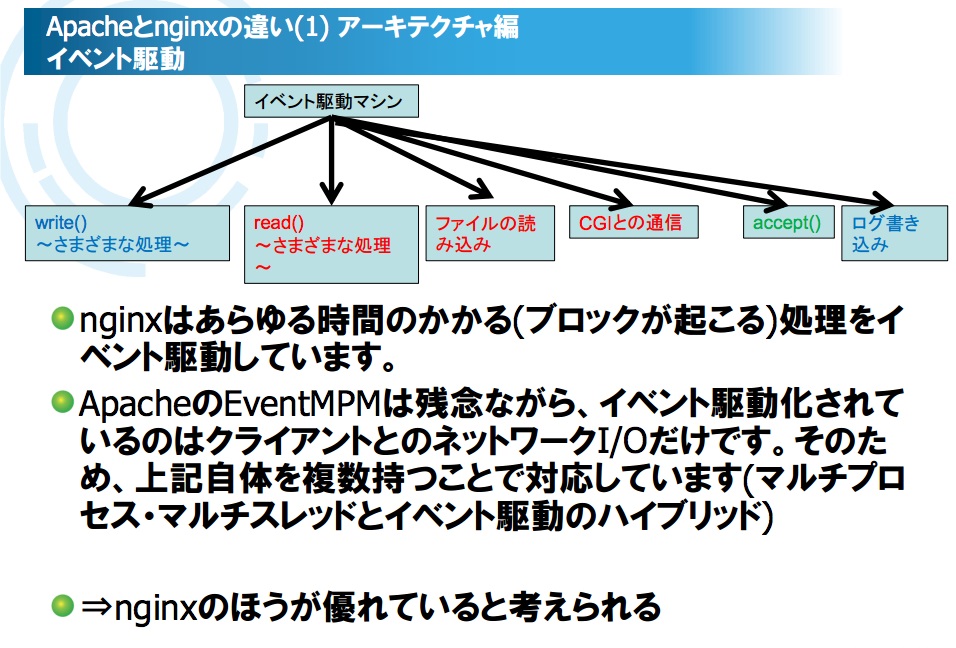 Apacheとnginxの違い(1) アーキテクチャ編
イベント駆動

イベント駆動マシン

write()
～さまざまな処理～

read()
～さまざまな処理～

ファイルの読み込み

CGIとの通信

accept()

ログ書き込み

nginxはあらゆる時間のかかる(ブロックが起こる)処理をイベント駆動しています。

ApacheのEventMPMは残念ながら、イベント駆動化されているのはクライアントとのネットワークI/Oだけです。そのため、上記自体を複数持つことで対応しています(マルチプロセス・マルチスレッドとイベント駆動のハイブリッド)

⇒nginxのほうが優れていると考えられる